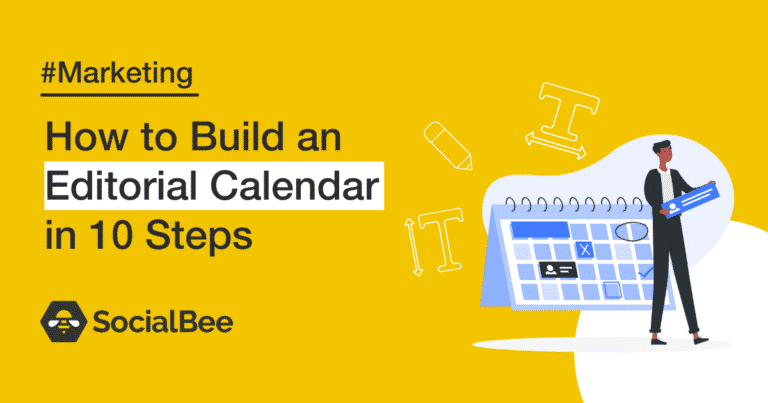 #Marketing

How to Build an Editorial Calendar in 10 Steps

SocialBee